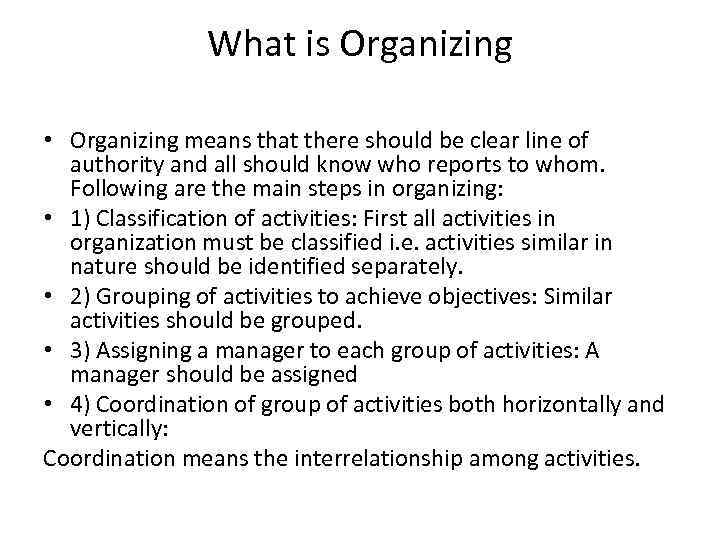 What is Organizing

• Organizing means that there should be clear line of authority and all should know who reports to whom. Following are the main steps in organizing:
• 1) Classification of activities: First all activities in organization must be classified i.e. activities similar in nature should be identified separately.
• 2) Grouping of activities to achieve objectives: Similar activities should be grouped.
• 3) Assigning a manager to each group of activities: A manager should be assigned
• 4) Coordination of group of activities both horizontally and vertically:
Coordination means the interrelationship among activities.